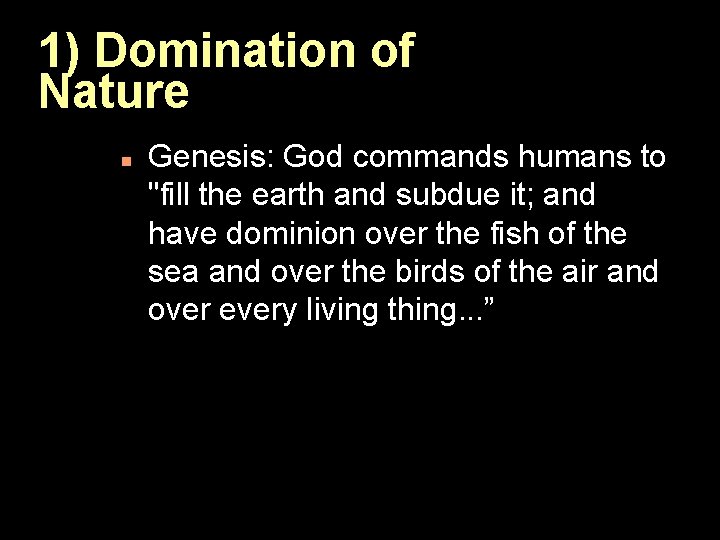 1) Domination of Nature

Genesis: God commands humans to "fill the earth and subdue it; and have dominion over the fish of the sea and over the birds of the air and over every living thing...”